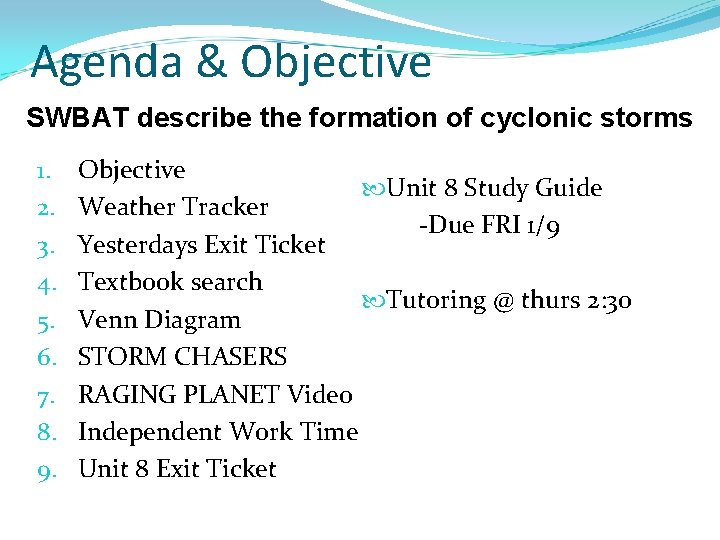 Agenda & Objective

SWBAT describe the formation of cyclonic storms

1. Objective
2. Weather Tracker
3. Yesterdays Exit Ticket
4. Textbook search
5. Venn Diagram
6. STORM CHASERS
7. RAGING PLANET Video
8. Independent Work Time
9. Unit 8 Exit Ticket

Unit 8 Study Guide
-Due FRI 1/9

Tutoring @ thurs 2:30